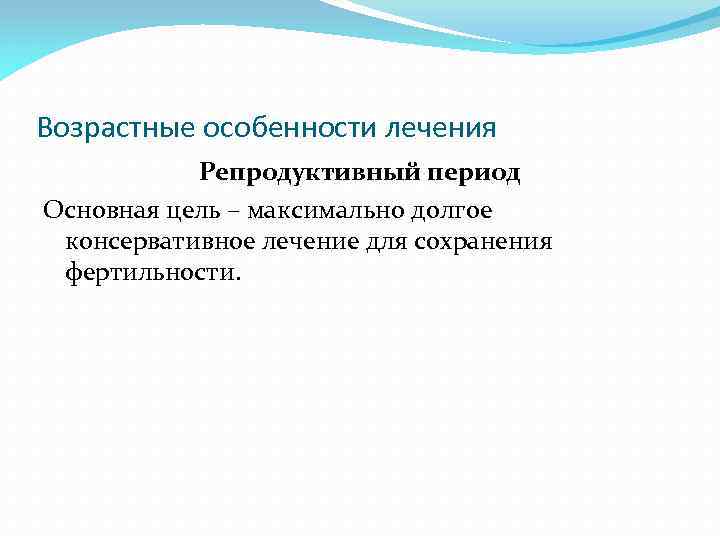 Возрастные особенности лечения

Репродуктивный период

Основная цель – максимально долгое консервативное лечение для сохранения фертильности.